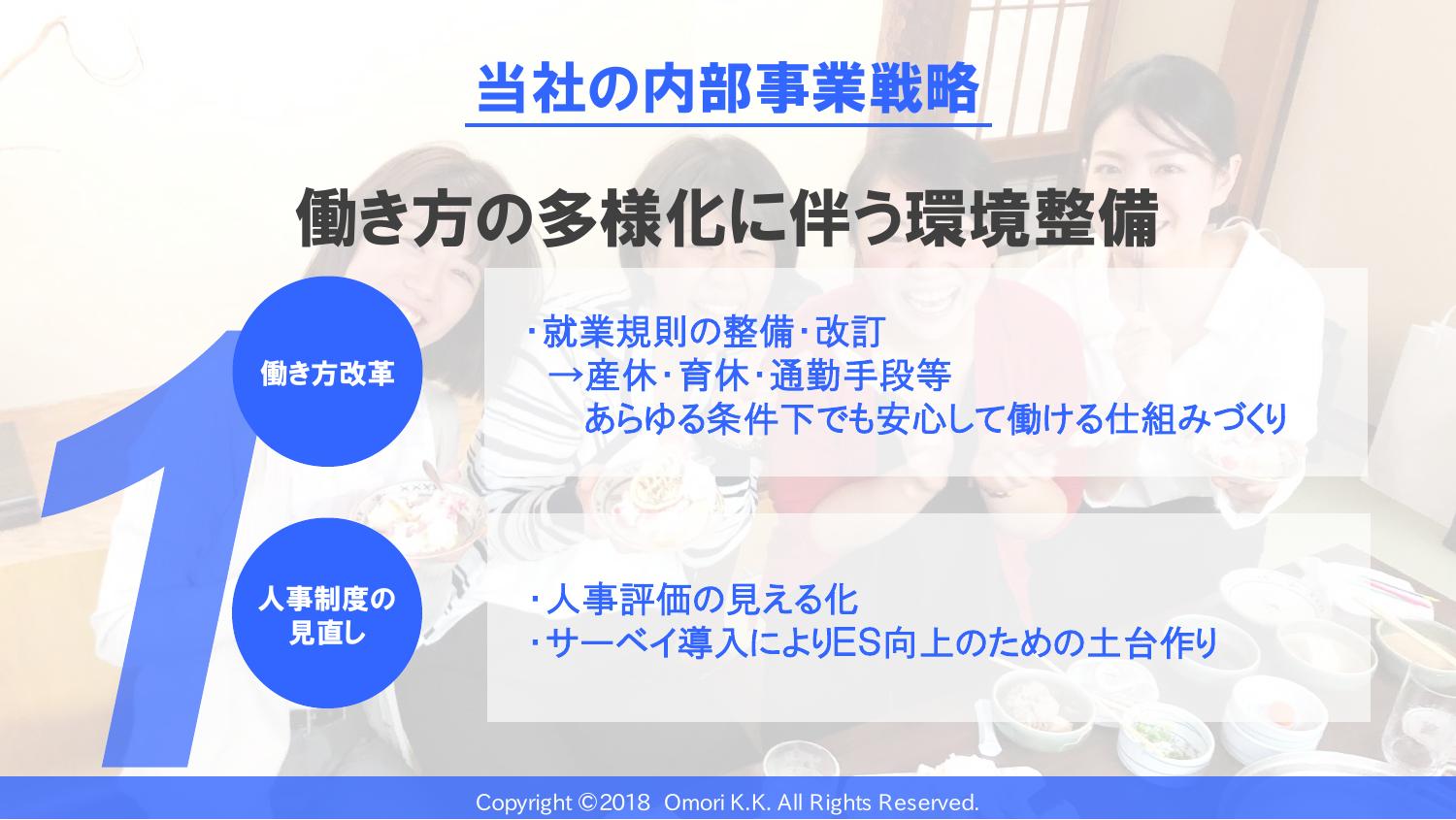 当社の内部事業戦略

働き方の多様化に伴う環境整備

1

働き方改革

・就業規則の整備・改訂
→産休・育休・通勤手段等
あらゆる条件下でも安心して働ける仕組みづくり

人事制度の見直し

・人事評価の見える化
・サーベイ導入によりES向上のための土台作り

Copyright ©2018 Omori K.K. All Rights Reserved.